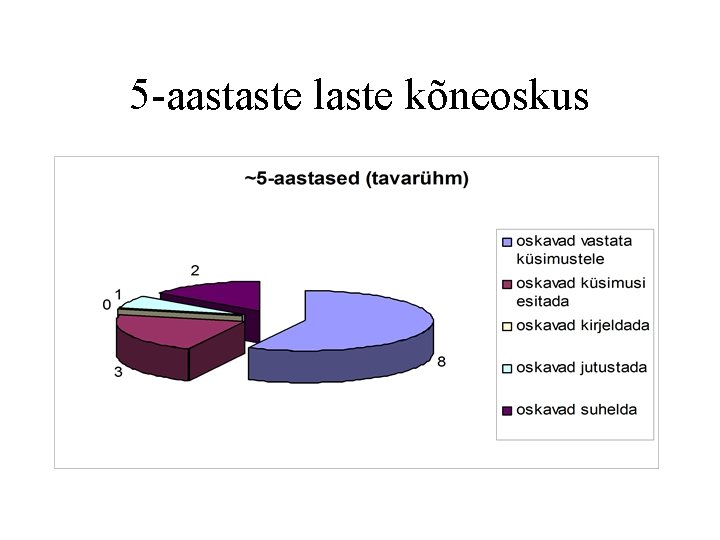 5-aastaste laste kõneoskus

~5-aastased (tavarühm)

2
1
0
3
8

oskavad vastata küsimustele
oskavad küsimusi esitada
oskavad kirjeldada
oskavad jutustada
oskavad suhelda